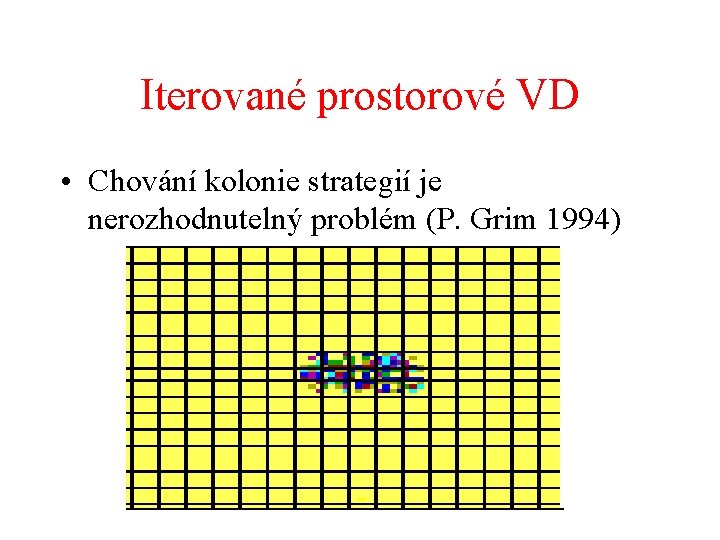 Iterované prostorové VD

• Chování kolonie strategií je nerozhodnutelný problém (P. Grim 1994)